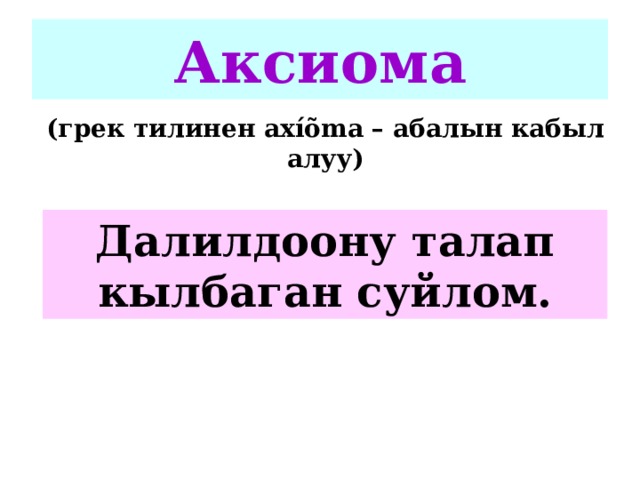 Аксиома

(грек тилинен axíõma – абалын кабыл алуу)

Далилдоону талап кылбаган суйлом.